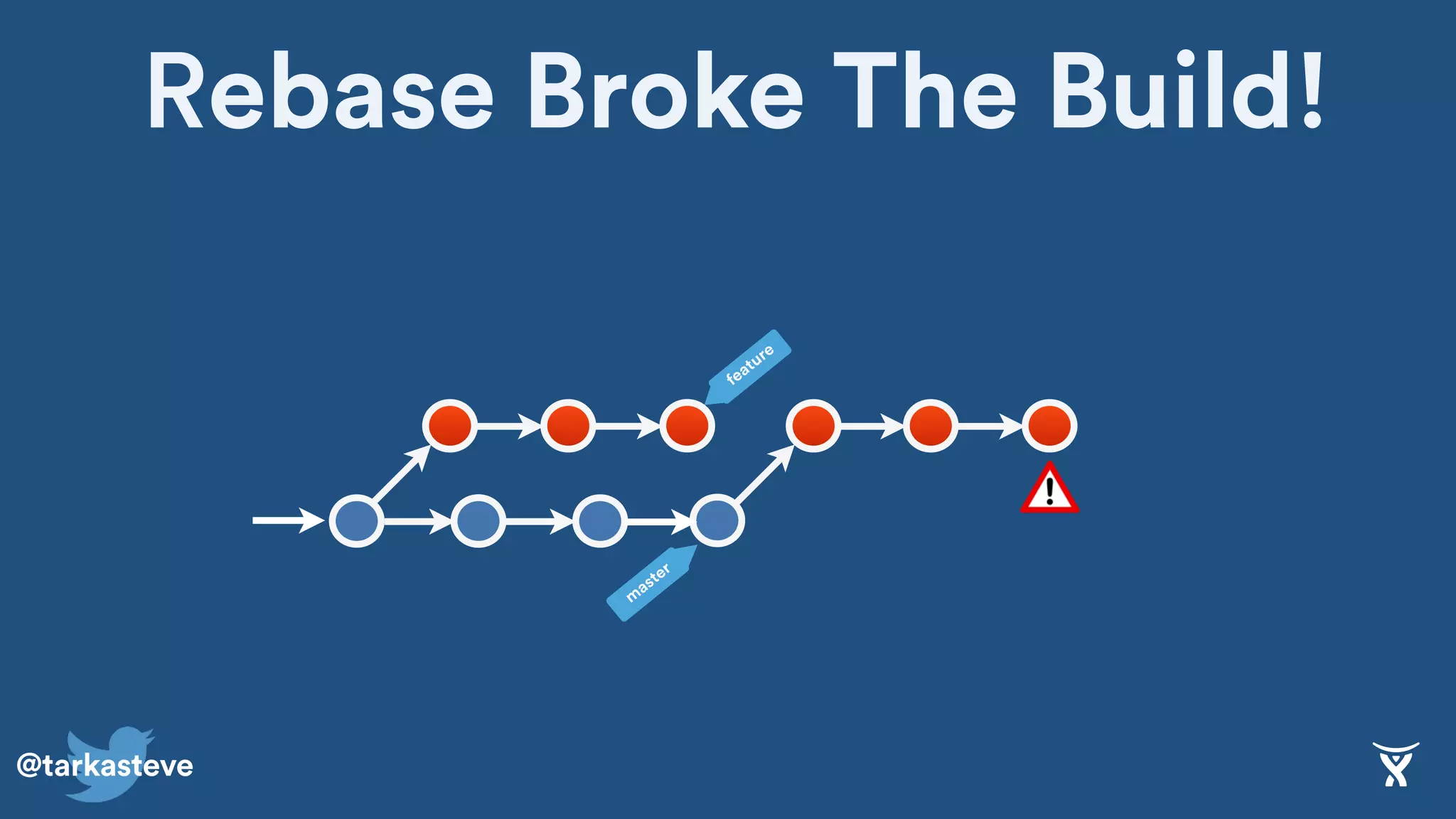 Rebase Broke The Build!

feature

master

@tarkasteve